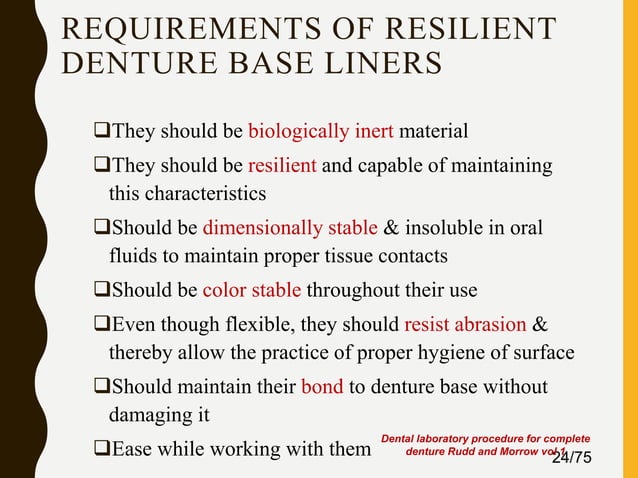 REQUIREMENTS OF RESILIENT DENTURE BASE LINERS

❑They should be biologically inert material

❑They should be resilient and capable of maintaining this characteristics

❑Should be dimensionally stable & insoluble in oral fluids to maintain proper tissue contacts

❑Should be color stable throughout their use

❑Even though flexible, they should resist abrasion & thereby allow the practice of proper hygiene of surface

❑Should maintain their bond to denture base without damaging it

❑Ease while working with them

Dental laboratory procedure for complete denture Rudd and Morrow vol 1

24/75